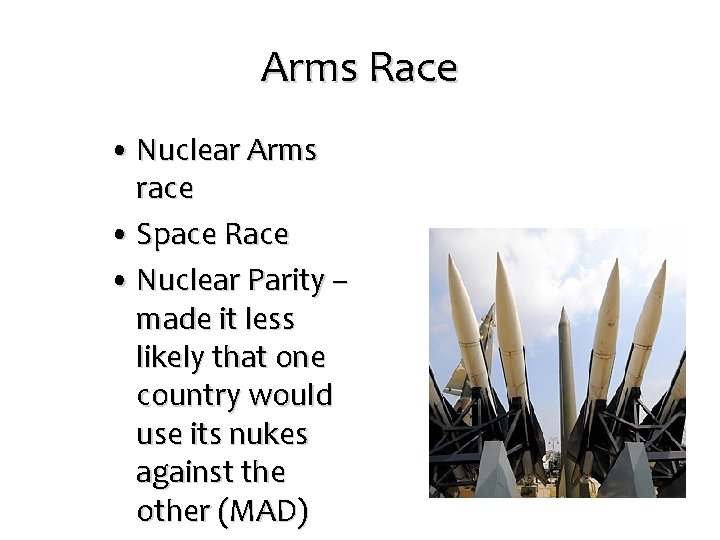 Arms Race

• Nuclear Arms race
• Space Race
• Nuclear Parity – made it less likely that one country would use its nukes against the other (MAD)